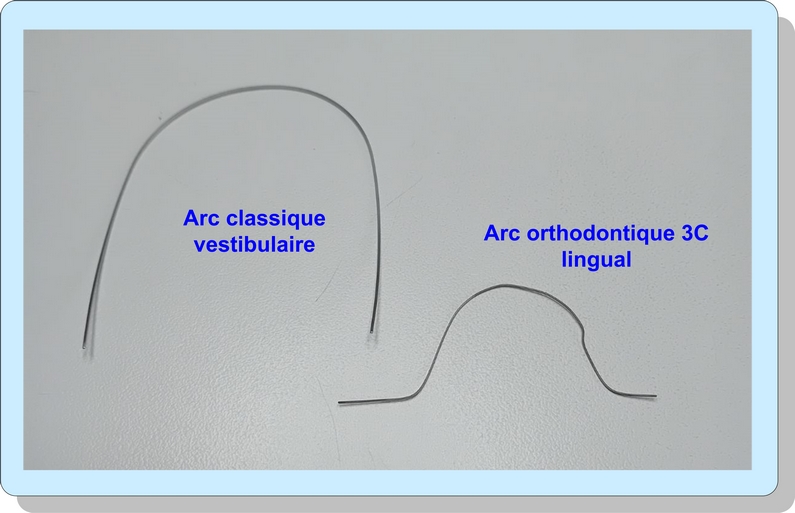 Arc classique vestibulaire

Arc orthodontique 3C lingual